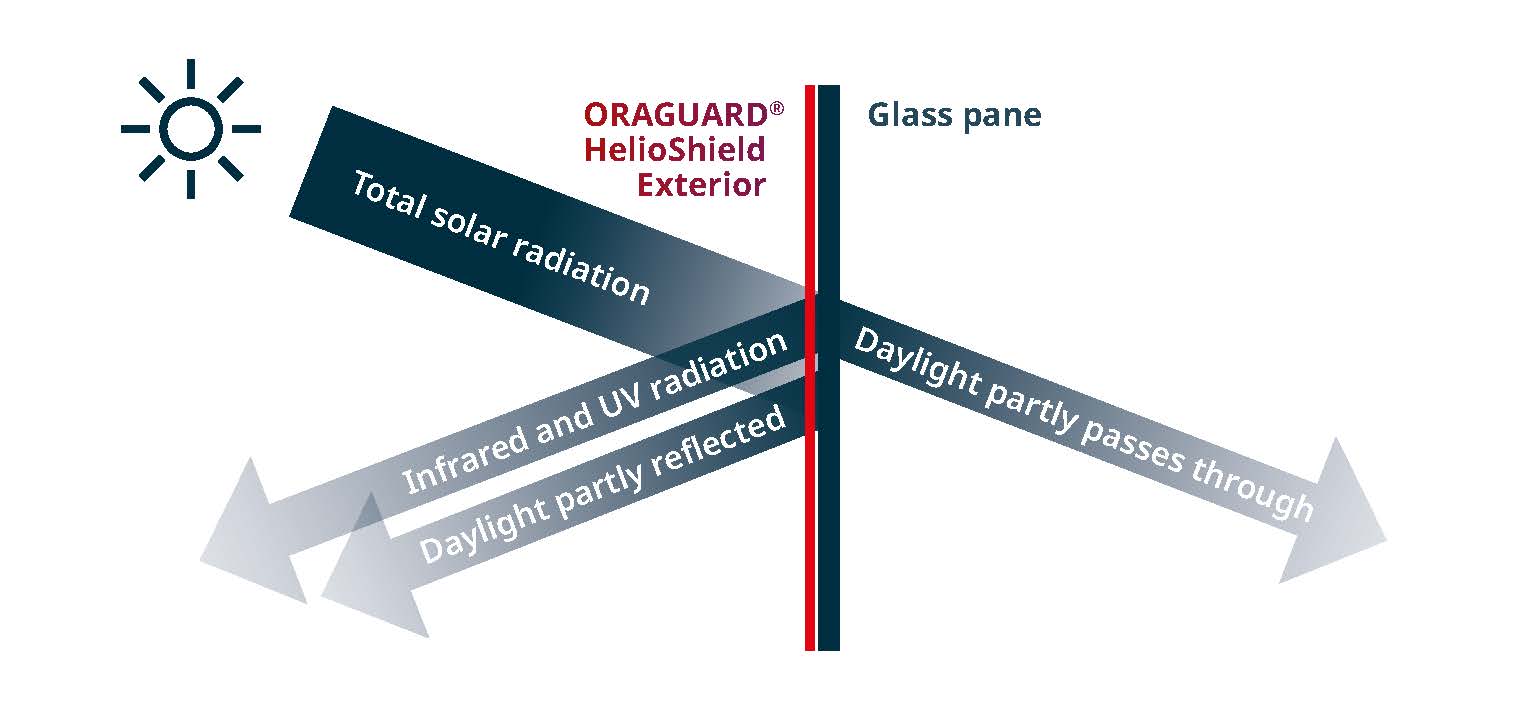 ORAGUARD®
HelioShield
Exterior

Glass pane

Total solar radiation

Infrared and UV radiation

Daylight partly reflected

Daylight partly passes through